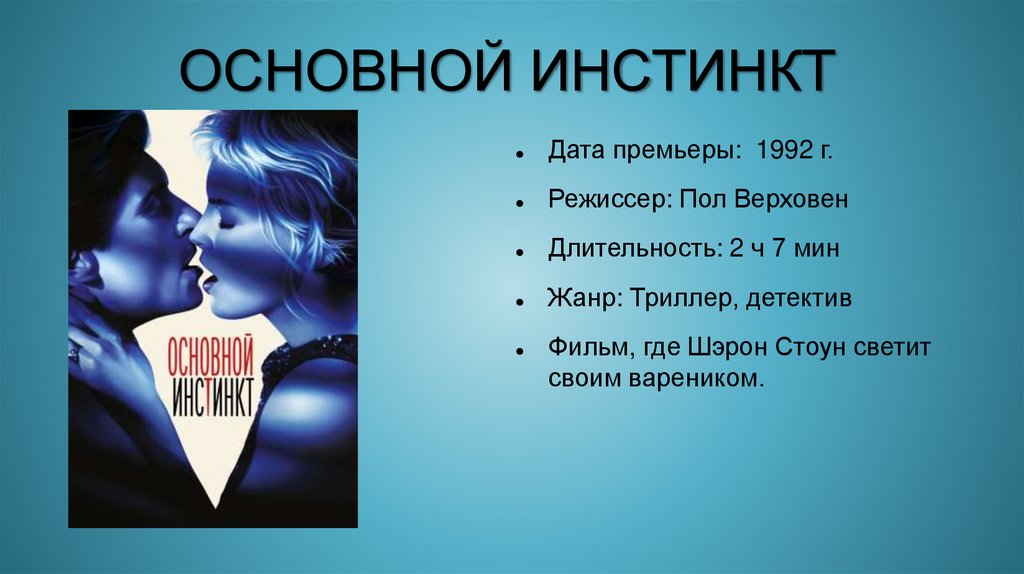 ОСНОВНОЙ ИНСТИНКТ

ОСНОВНОЙ ИНСТИНКТ

- Дата премьеры: 1992 г.
- Режиссер: Пол Верховен
- Длительность: 2 ч 7 мин
- Жанр: Триллер, детектив
- Фильм, где Шэрон Стоун светит своим вареником.